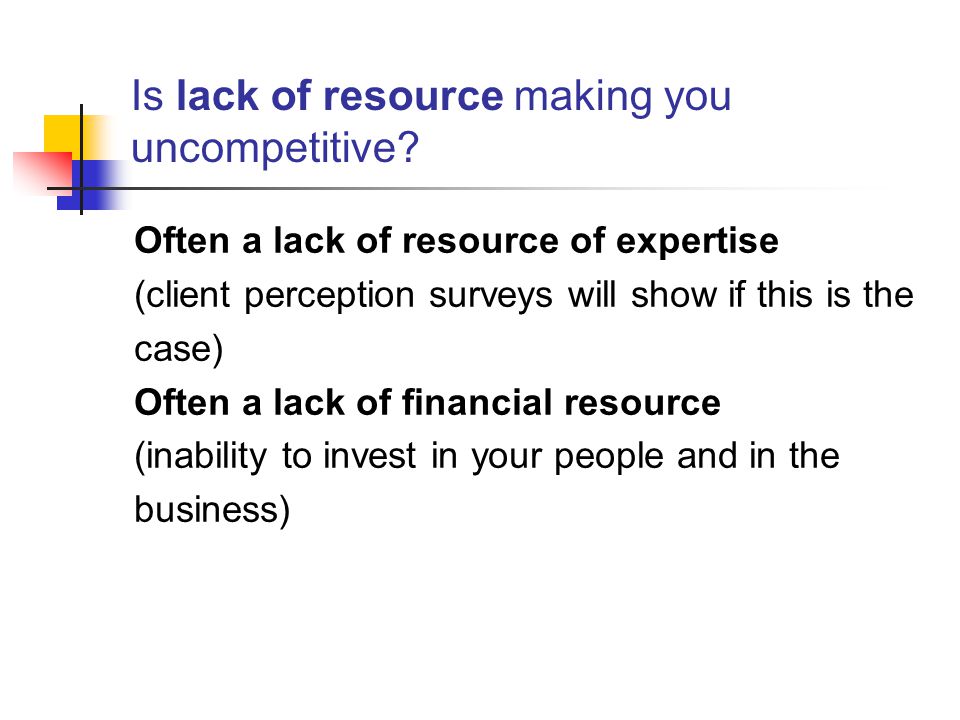 Is lack of resource making you uncompetitive?

Often a lack of resource of expertise
(client perception surveys will show if this is the case)
Often a lack of financial resource
(inability to invest in your people and in the business)